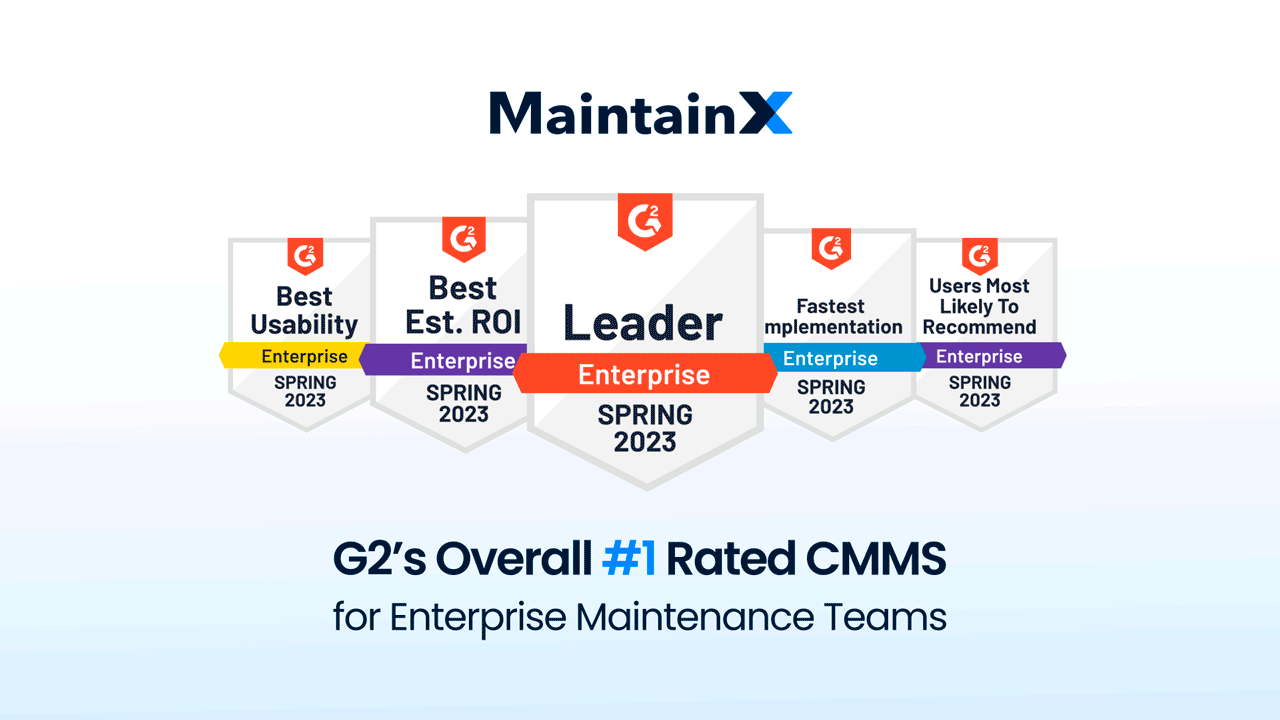 MaintainX

G2
Best Usability
Enterprise
SPRING 2023

G2
Best Est. ROI
Enterprise
SPRING 2023

G2
Leader
Enterprise
SPRING 2023

G2
Fastest mplementation
Enterprise
SPRING 2023

G2
Users Most Likely To Recommend
Enterprise
SPRING 2023

G2's Overall #1 Rated CMMS
for Enterprise Maintenance Teams